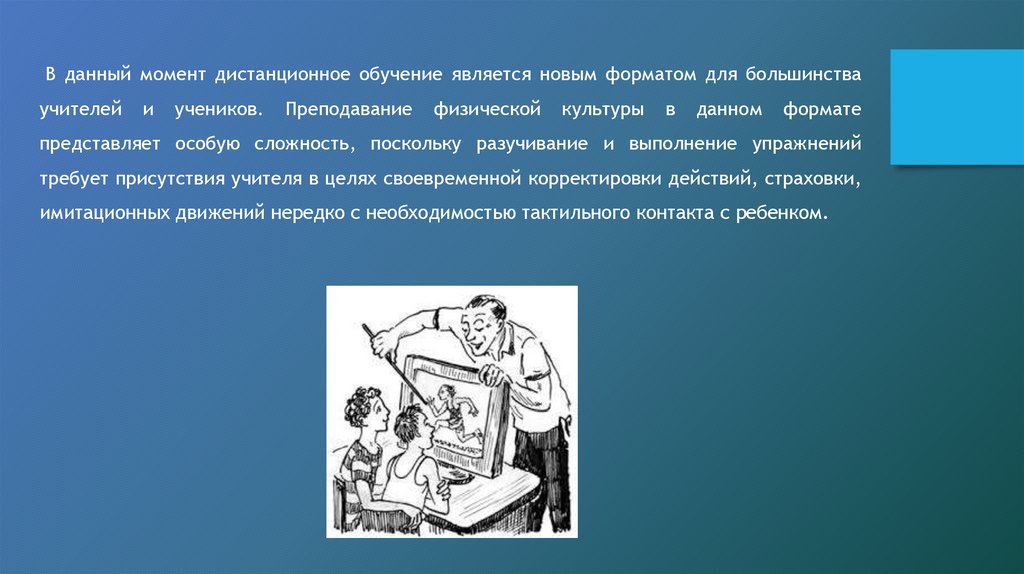 В данный момент дистанционное обучение является новым форматом для большинства учителей и учеников. Преподавание физической культуры в данном формате представляет особую сложность, поскольку разучивание и выполнение упражнений требует присутствия учителя в целях своевременной корректировки действий, страховки, имитационных движений нередко с необходимостью тактильного контакта с ребенком.